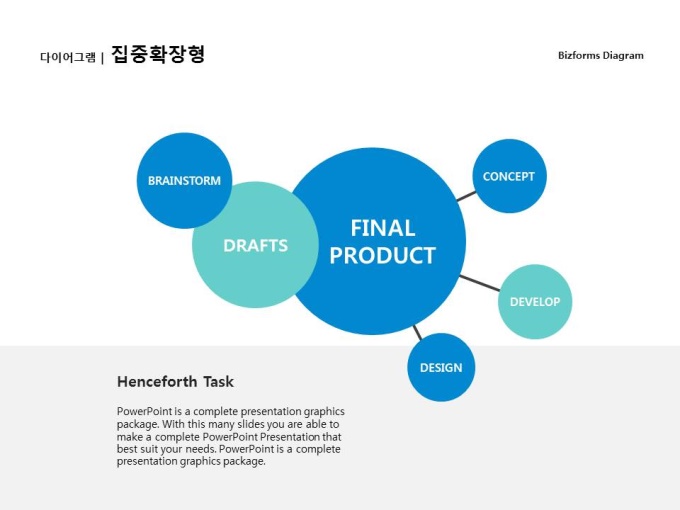 다이어그램 | 집중확장형

Bizforms Diagram

BRAINSTORM

DRAFTS

FINAL PRODUCT

CONCEPT

DEVELOP

DESIGN

Henceforth Task

PowerPoint is a complete presentation graphics package. With this many slides you are able to make a complete PowerPoint Presentation that best suit your needs. PowerPoint is a complete presentation graphics package.